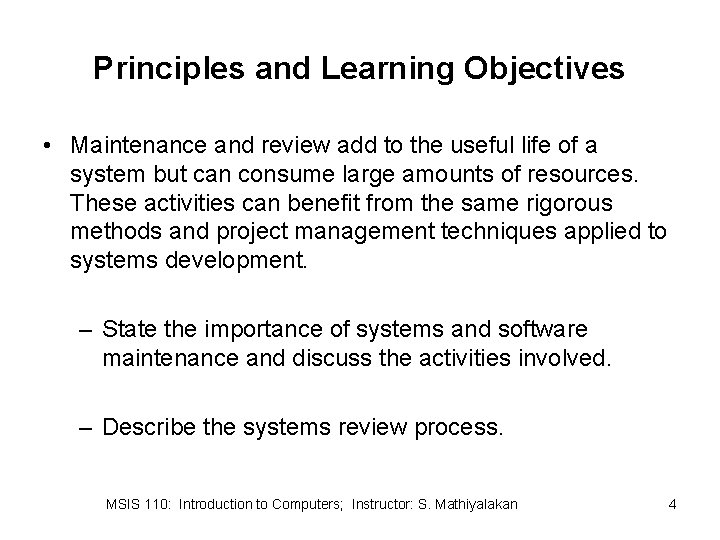 Principles and Learning Objectives

• Maintenance and review add to the useful life of a system but can consume large amounts of resources. These activities can benefit from the same rigorous methods and project management techniques applied to systems development.

– State the importance of systems and software maintenance and discuss the activities involved.

– Describe the systems review process.

MSIS 110: Introduction to Computers; Instructor: S. Mathiyalakan

4